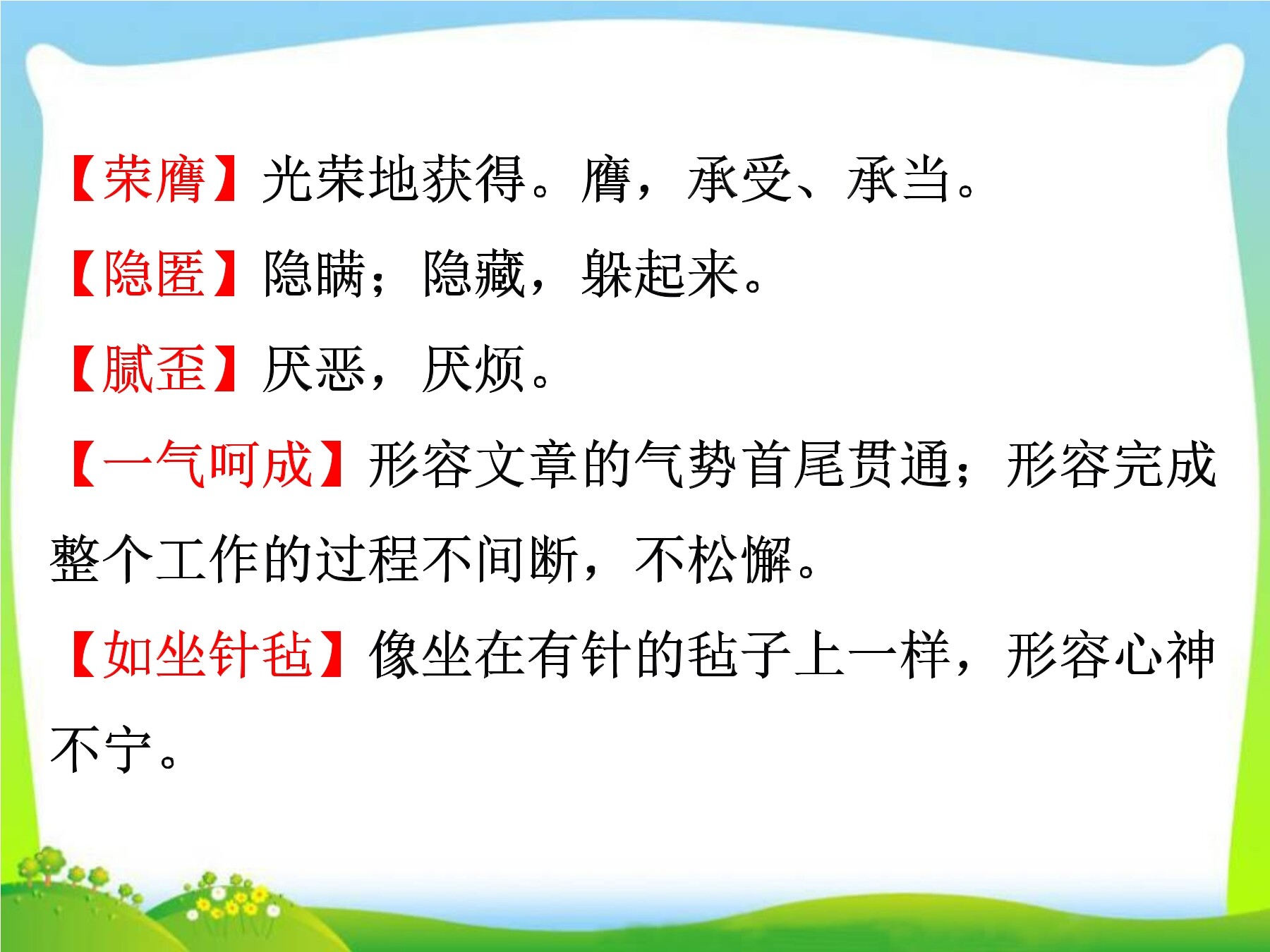 【荣膺】光荣地获得。膺，承受、承当。

【隐匿】隐瞒；隐藏，躲起来。

【腻歪】厌恶，厌烦。

【一气呵成】形容文章的气势首尾贯通；形容完成整个工作的过程不间断，不松懈。

【如坐针毡】像坐在有针的毡子上一样，形容心神不宁。